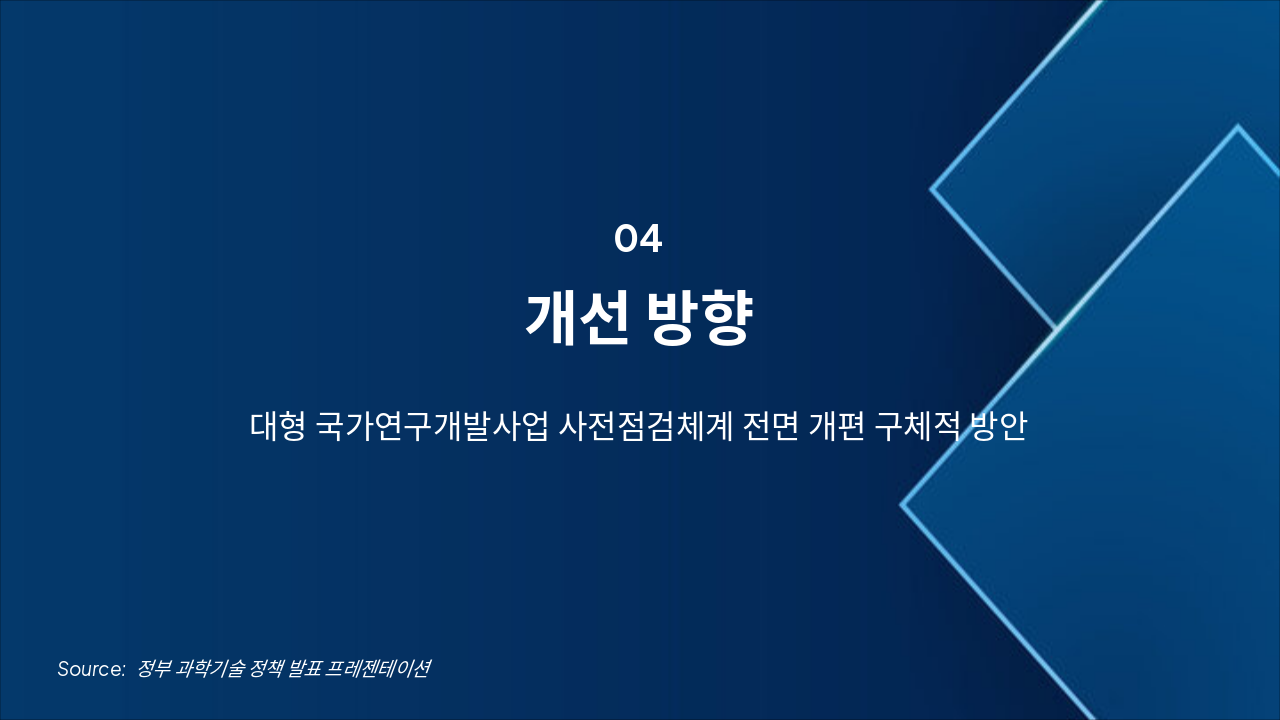 04

개선 방향

대형 국가연구개발사업 사전점검체계 전면 개편 구체적 방안

Source: 정부 과학기술 정책 발표 프레젠테이션